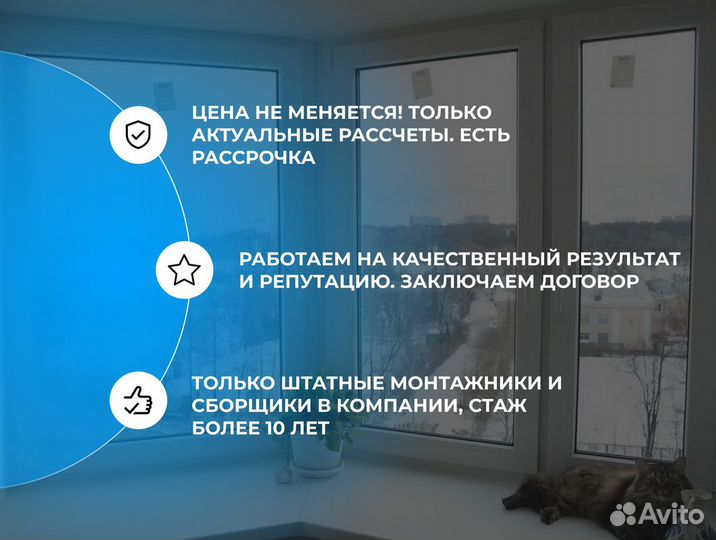 ЦЕНА НЕ МЕНЯЕТСЯ! ТОЛЬКО АКТУАЛЬНЫЕ РАССЧЕТЫ. ЕСТЬ РАССРОЧКА

РАБОТАЕМ НА КАЧЕСТВЕННЫЙ РЕЗУЛЬТАТ И РЕПУТАЦИЮ. ЗАКЛЮЧАЕМ ДОГОВОР

ТОЛЬКО ШТАТНЫЕ МОНТАЖНИКИ И СБОРЩИКИ В КОМПАНИИ, СТАЖ БОЛЕЕ 10 ЛЕТ

Avito